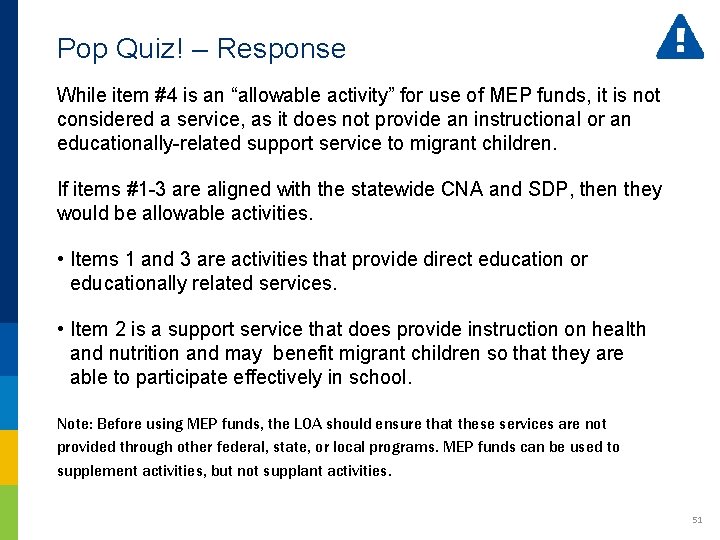 Pop Quiz! – Response

While item #4 is an “allowable activity” for use of MEP funds, it is not considered a service, as it does not provide an instructional or an educationally-related support service to migrant children.

If items #1-3 are aligned with the statewide CNA and SDP, then they would be allowable activities.

• Items 1 and 3 are activities that provide direct education or educationally related services.

• Item 2 is a support service that does provide instruction on health and nutrition and may benefit migrant children so that they are able to participate effectively in school.

Note: Before using MEP funds, the LOA should ensure that these services are not provided through other federal, state, or local programs. MEP funds can be used to supplement activities, but not supplant activities.

51